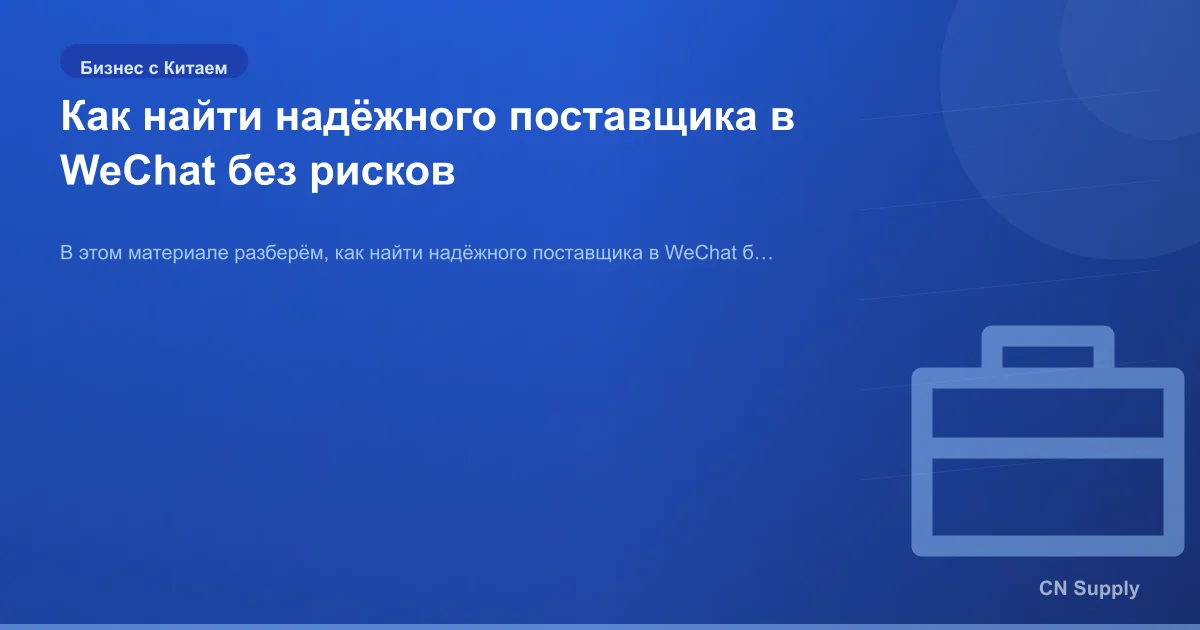 Бизнес с Китаем

Как найти надёжного поставщика в WeChat без рисков

В этом материале разберём, как найти надёжного поставщика в WeChat б…

CN Supply